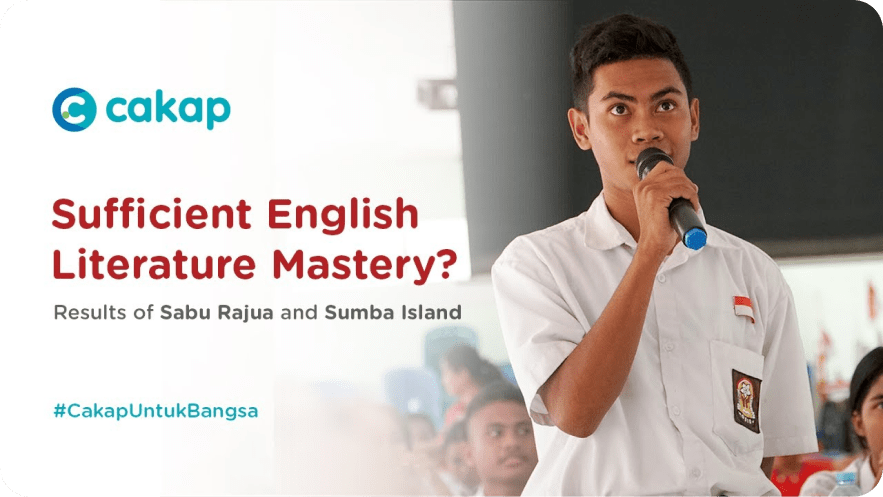 cakap

Sufficient English Literature Mastery?

Results of Sabu Rajua and Sumba Island

#CakapUntukBangsa